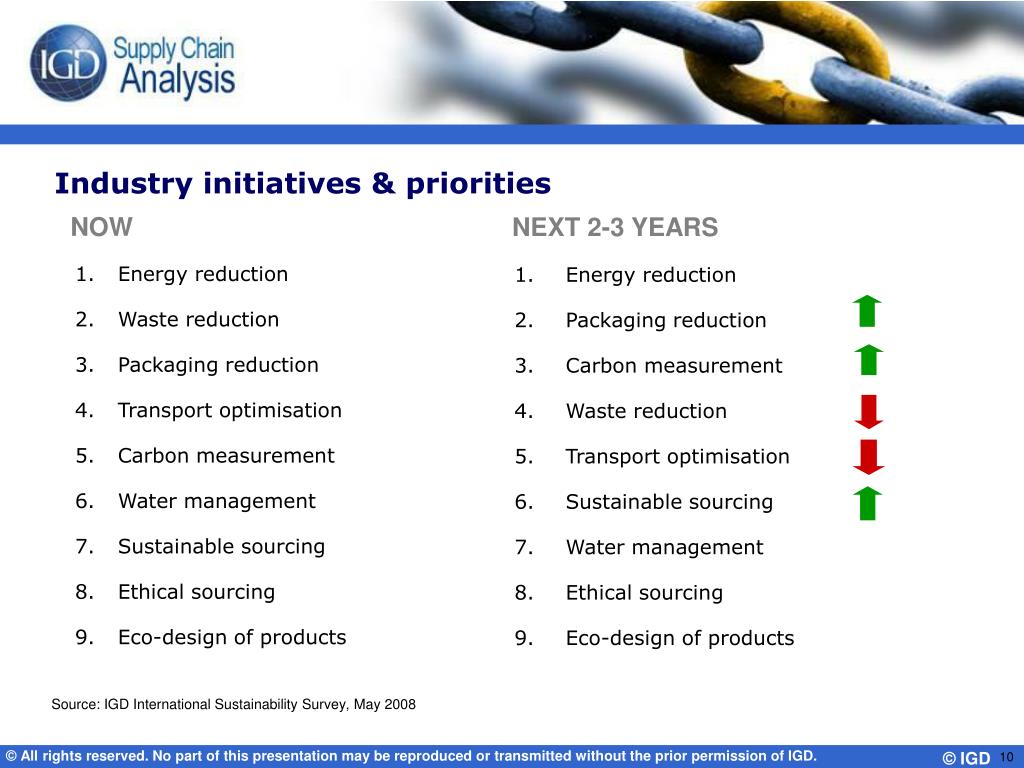 IGD Supply Chain Analysis

Industry initiatives & priorities

NOW

1. Energy reduction
2. Waste reduction
3. Packaging reduction
4. Transport optimisation
5. Carbon measurement
6. Water management
7. Sustainable sourcing
8. Ethical sourcing
9. Eco-design of products

NEXT 2-3 YEARS

1. Energy reduction
2. Packaging reduction
3. Carbon measurement
4. Waste reduction
5. Transport optimisation
6. Sustainable sourcing
7. Water management
8. Ethical sourcing
9. Eco-design of products

Source: IGD International Sustainability Survey, May 2008

© All rights reserved. No part of this presentation may be reproduced or transmitted without the prior permission of IGD.

© IGD 10